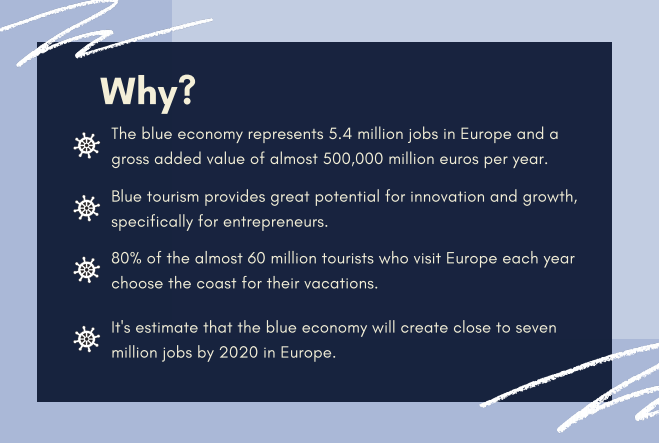 Why?

The blue economy represents 5.4 million jobs in Europe and a gross added value of almost 500,000 million euros per year.

Blue tourism provides great potential for innovation and growth, specifically for entrepreneurs.

80% of the almost 60 million tourists who visit Europe each year choose the coast for their vacations.

It's estimate that the blue economy will create close to seven million jobs by 2020 in Europe.